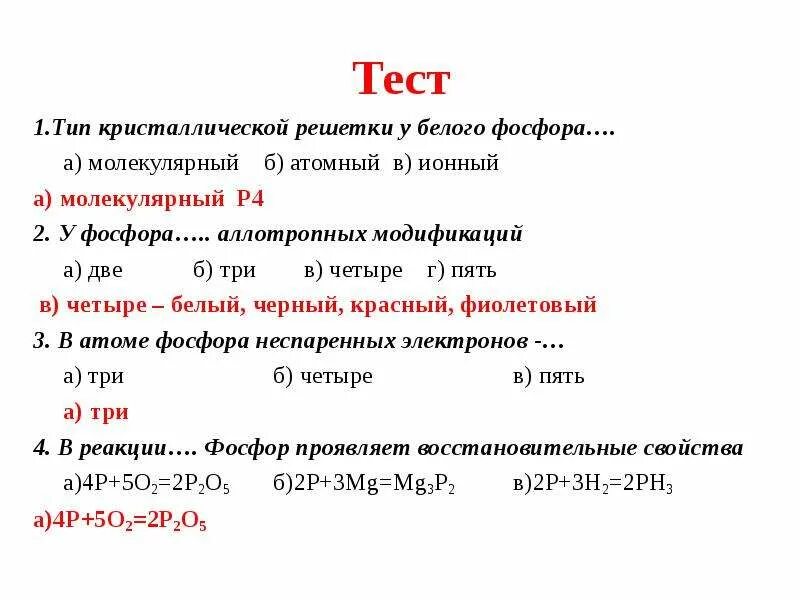 Тест

1.Тип кристаллической решетки у белого фосфора….

а) молекулярный б) атомный в) ионный

а) молекулярный Р4

2. У фосфора….. аллотропных модификаций

а) две б) три в) четыре г) пять

в) четыре – белый, черный, красный, фиолетовый

3. В атоме фосфора неспаренных электронов -…

а) три б) четыре в) пять

а) три

4. В реакции…. Фосфор проявляет восстановительные свойства

а)$4P+5O_2=2P_2O_5$ б)$2P+3Mg=Mg_3P_2$ в)$2P+3H_2=2PH_3$

а)$4P+5O_2=2P_2O_5$